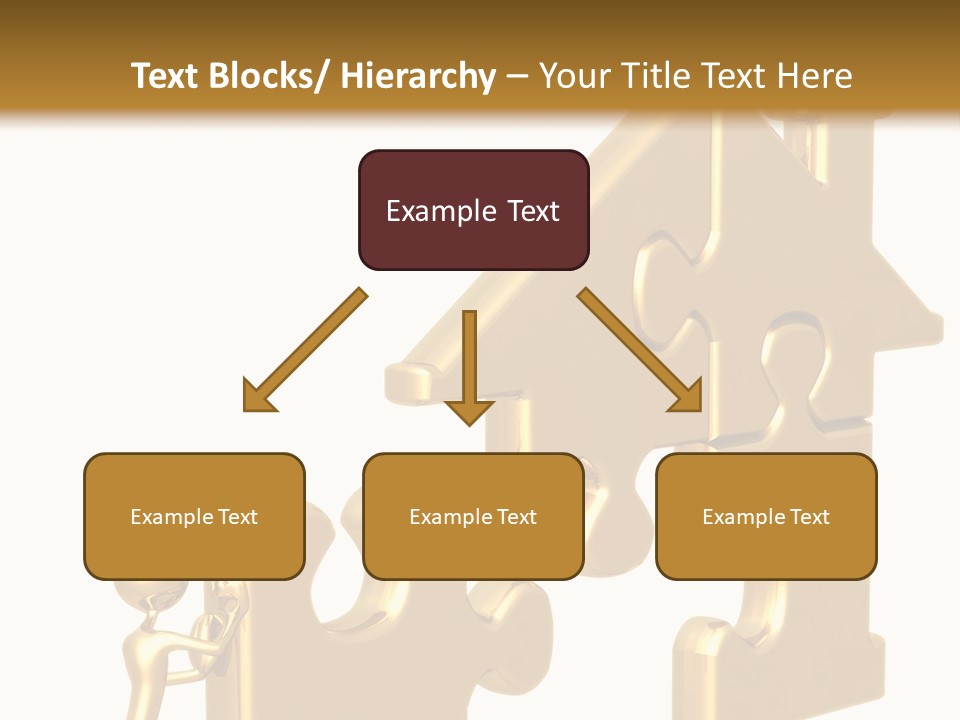 Text Blocks/ Hierarchy – Your Title Text Here

Example Text

Example Text

Example Text

Example Text